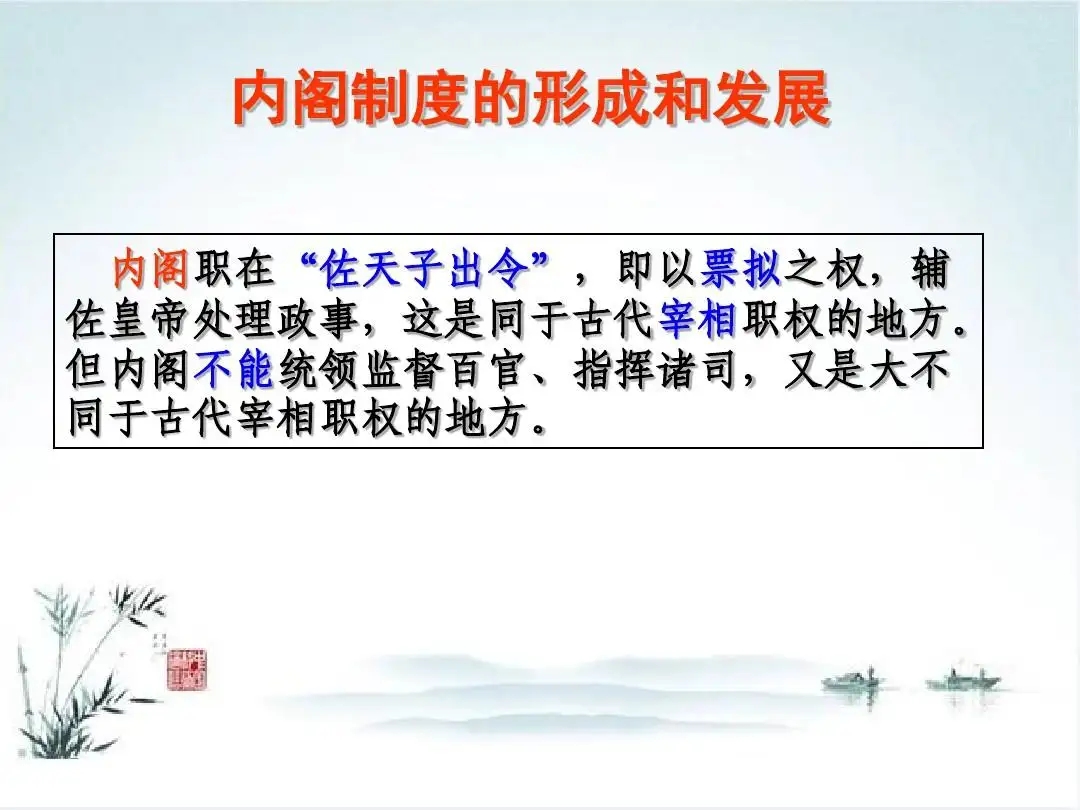 内阁制度的形成和发展

内阁职在“佐天子出令”，即以票拟之权，辅佐皇帝处理政事，这是同于古代宰相职权的地方。但内阁不能统领监督百官、指挥诸司，又是大不同于古代宰相职权的地方。